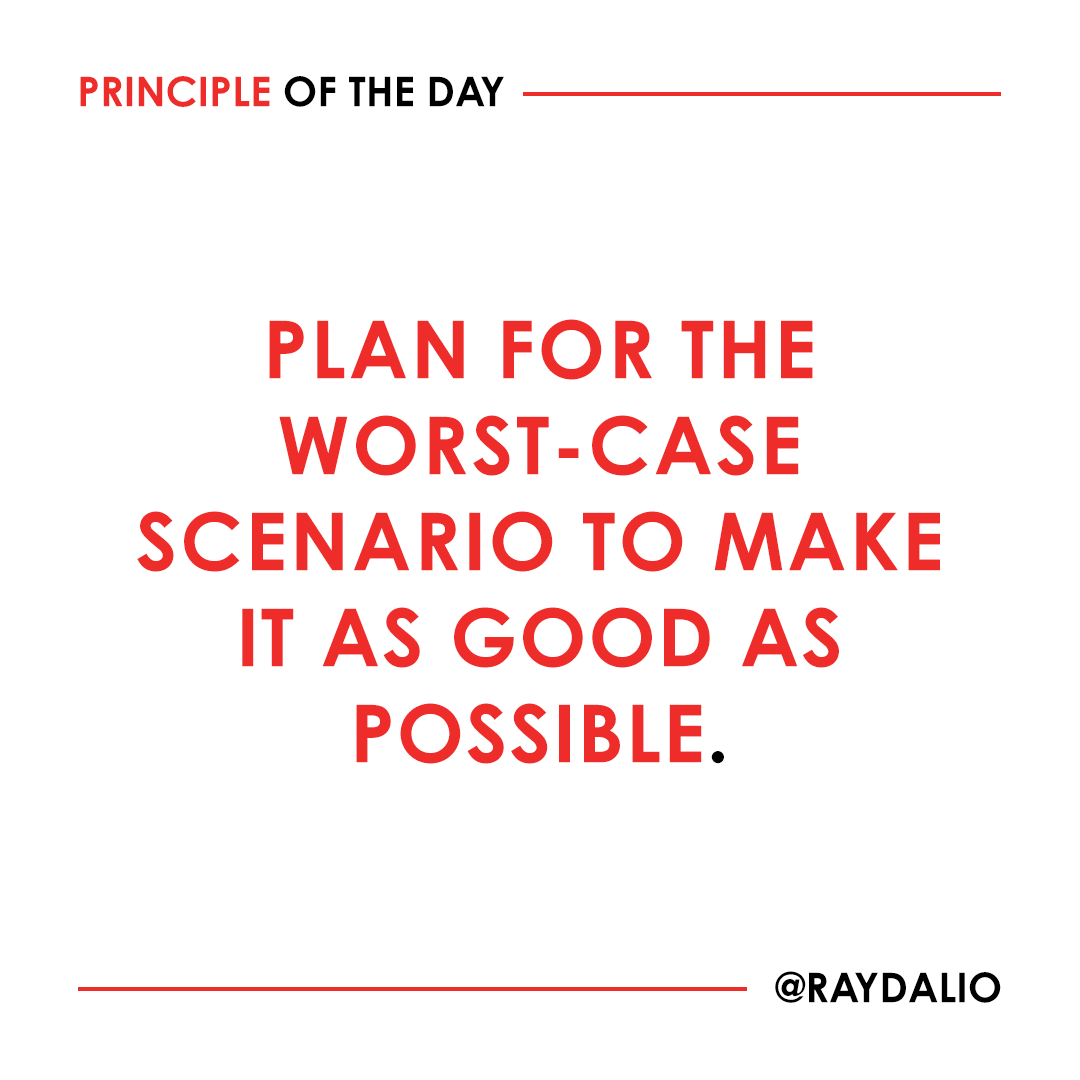 PRINCIPLE OF THE DAY

PLAN FOR THE WORST-CASE SCENARIO TO MAKE IT AS GOOD AS POSSIBLE.

@RAYDALIO